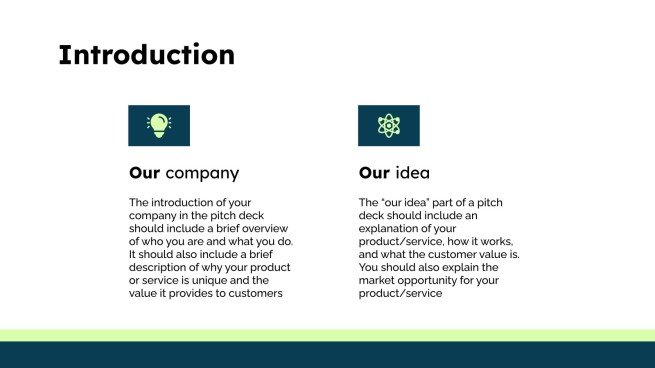 Introduction

Our company

The introduction of your company in the pitch deck should include a brief overview of who you are and what you do. It should also include a brief description of why your product or service is unique and the value it provides to customers

Our idea

The "our idea" part of a pitch deck should include an explanation of your product/service, how it works, and what the customer value is. You should also explain the market opportunity for your product/service